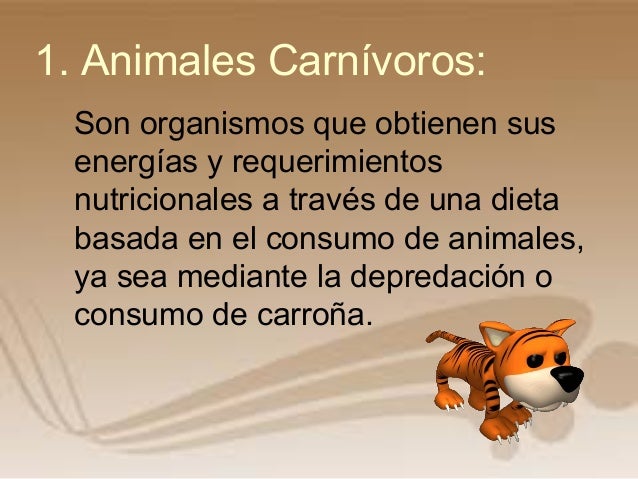 1. Animales Carnívoros:

Son organismos que obtienen sus energías y requerimientos nutricionales a través de una dieta basada en el consumo de animales, ya sea mediante la depredación o consumo de carroña.